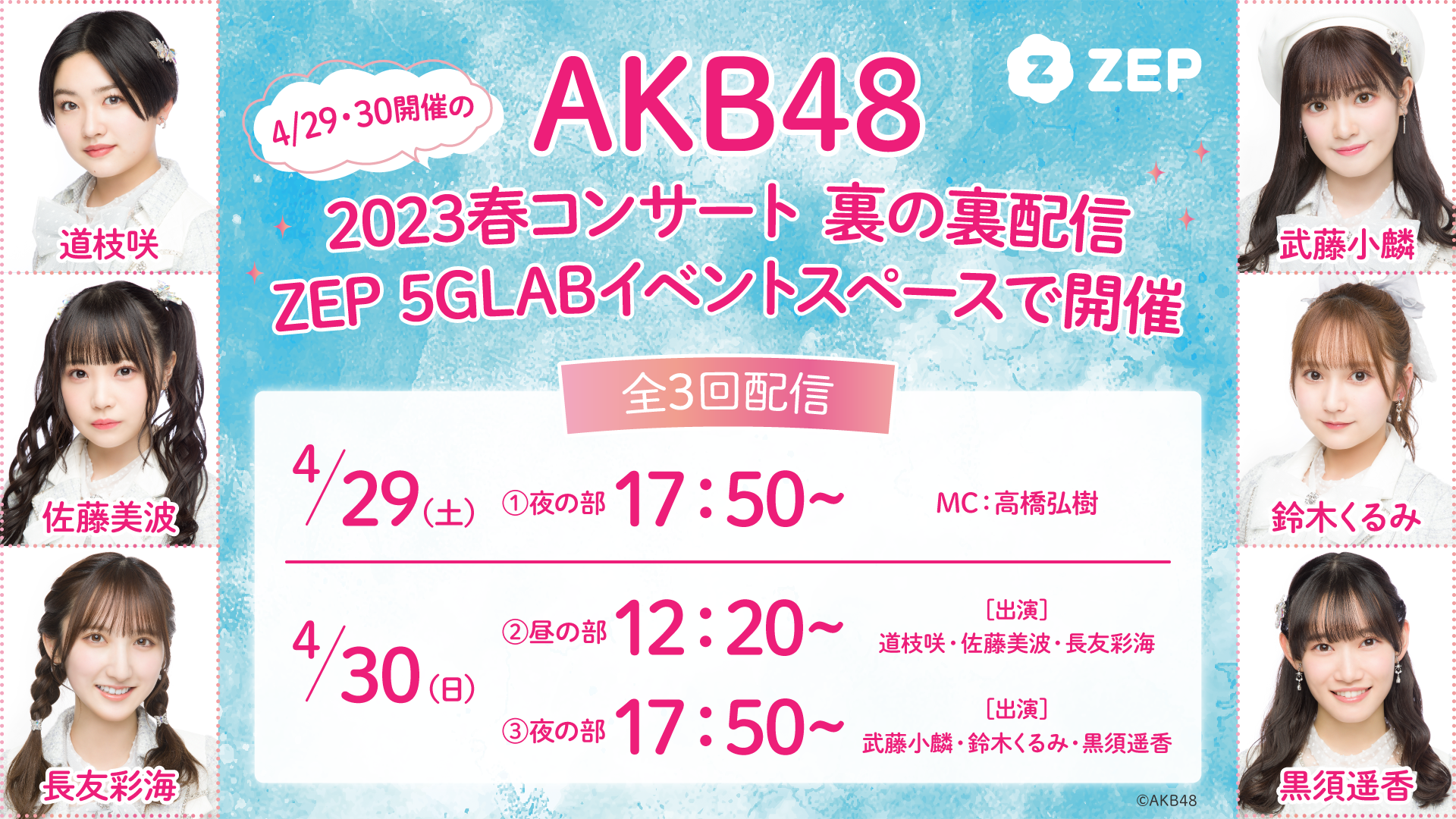 道枝咲

佐藤美波

長友彩海

4/29・30開催の

AKB48

ZEP

2023春コンサート 裏の裏配信
ZEP 5GLABイベントスペースで開催

全3回配信

4/29(土) ①夜の部 17:50~ MC:高橋弘樹

4/30(日) ②昼の部 12:20~ [出演] 道枝咲・佐藤美波・長友彩海

③夜の部 17:50~ [出演] 武藤小麟・鈴木くるみ・黒須遥香

©AKB48

武藤小麟

鈴木くるみ

黒須遥香